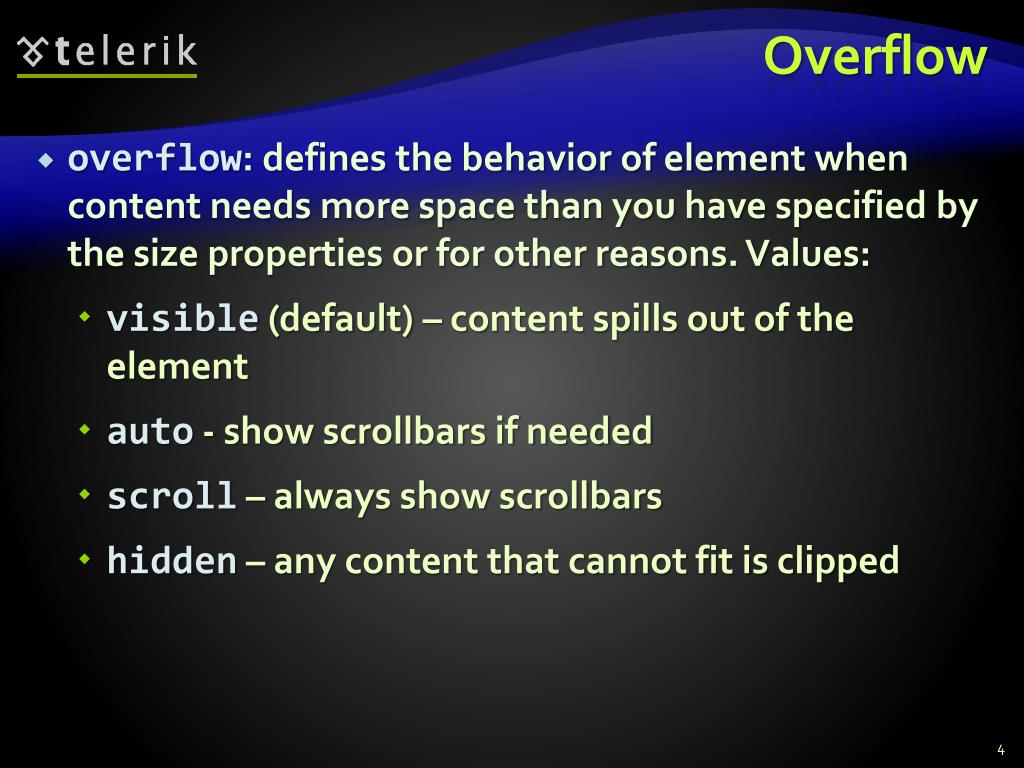 telerik

Overflow

overflow: defines the behavior of element when content needs more space than you have specified by the size properties or for other reasons. Values:

visible (default) – content spills out of the element

auto - show scrollbars if needed

scroll – always show scrollbars

hidden – any content that cannot fit is clipped

4